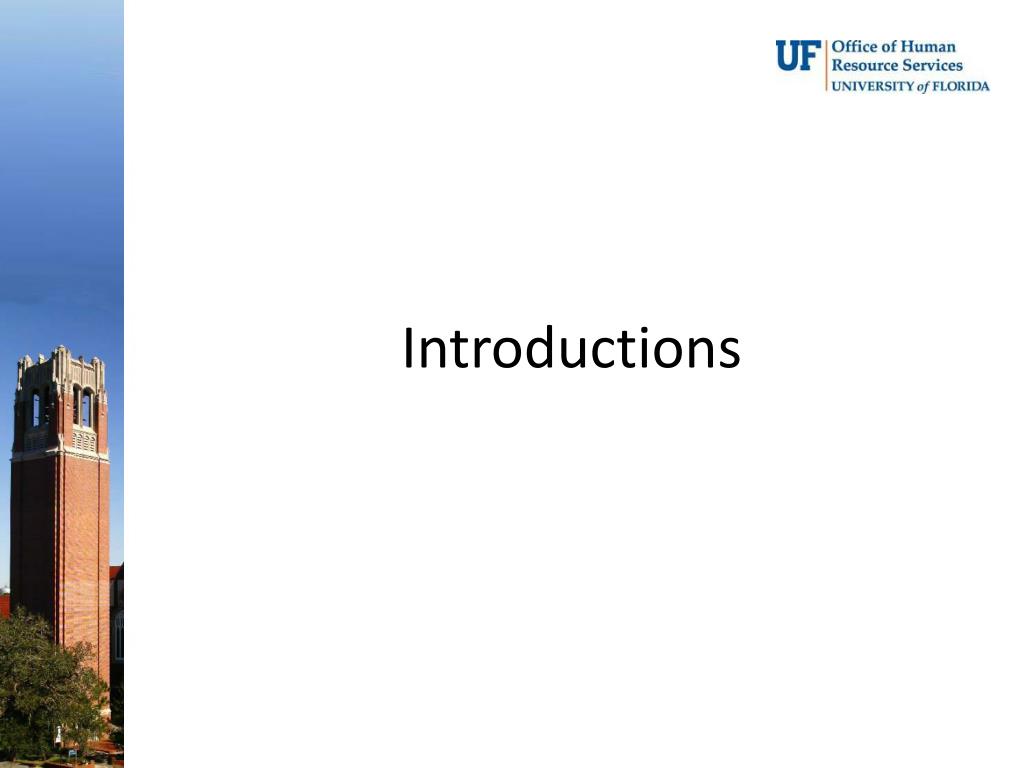 UF Office of Human Resource Services UNIVERSITY of FLORIDA

Introductions